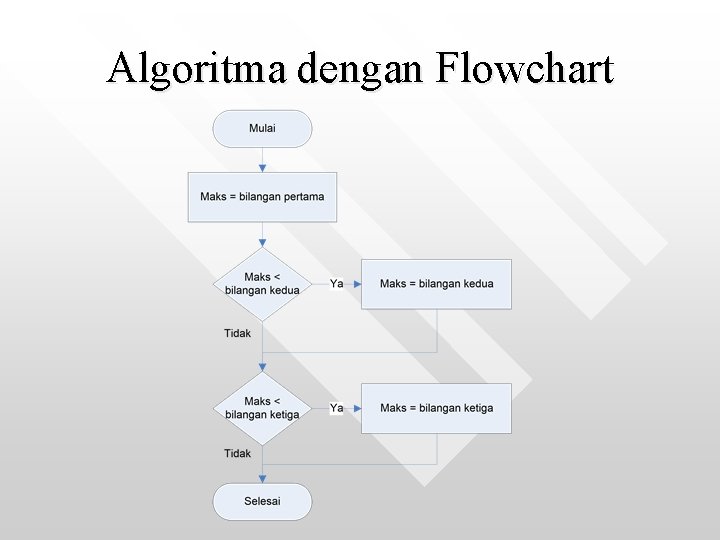 Algoritma dengan Flowchart

Mulai

Maks = bilangan pertama

Maks < bilangan kedua

Ya

Maks = bilangan kedua

Tidak

Maks < bilangan ketiga

Ya

Maks = bilangan ketiga

Tidak

Selesai